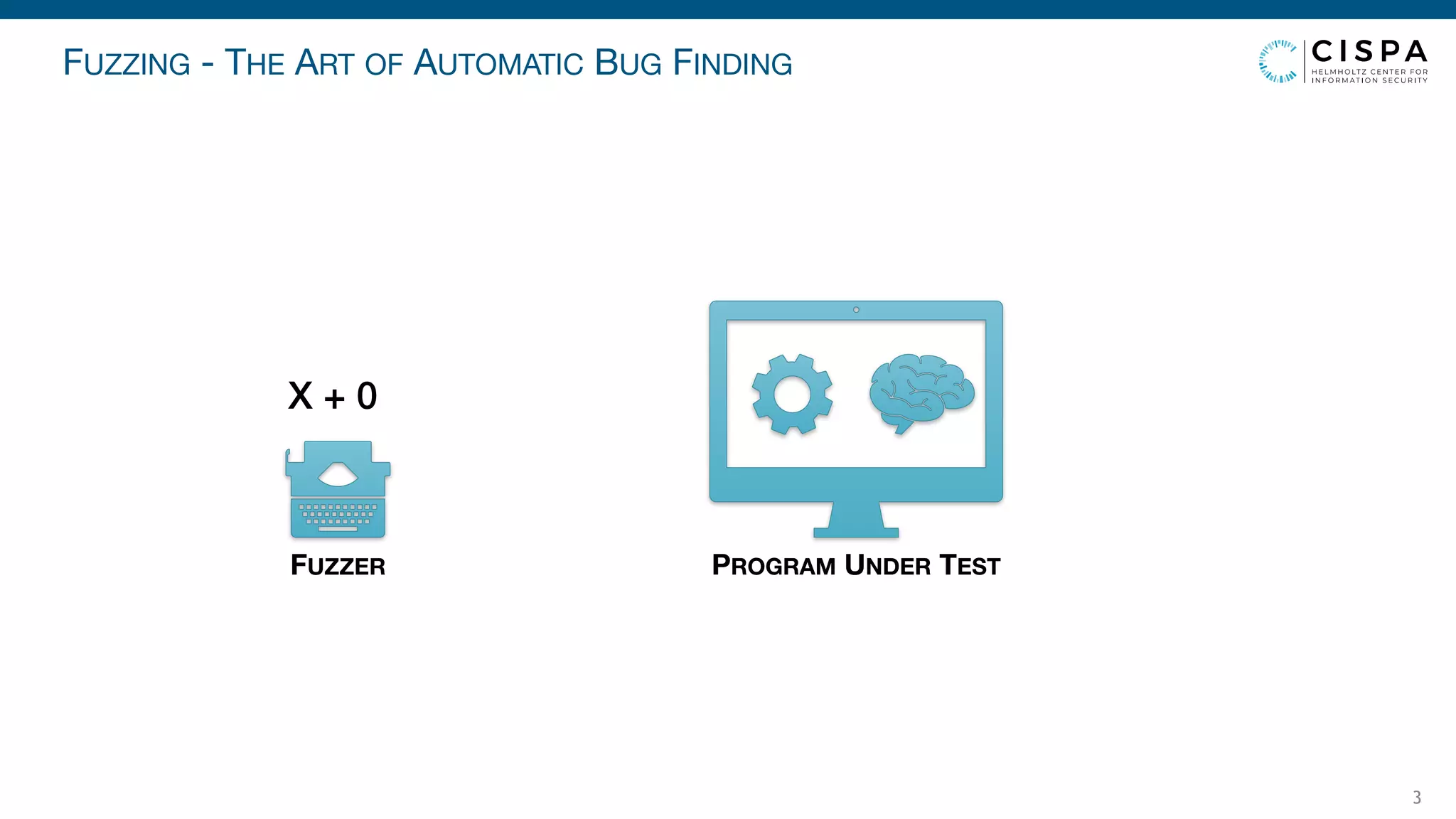 FUZZING - THE ART OF AUTOMATIC BUG FINDING

CISPA
HELMHOLTZ CENTER FOR
INFORMATION SECURITY

X + 0

FUZZER

PROGRAM UNDER TEST

3